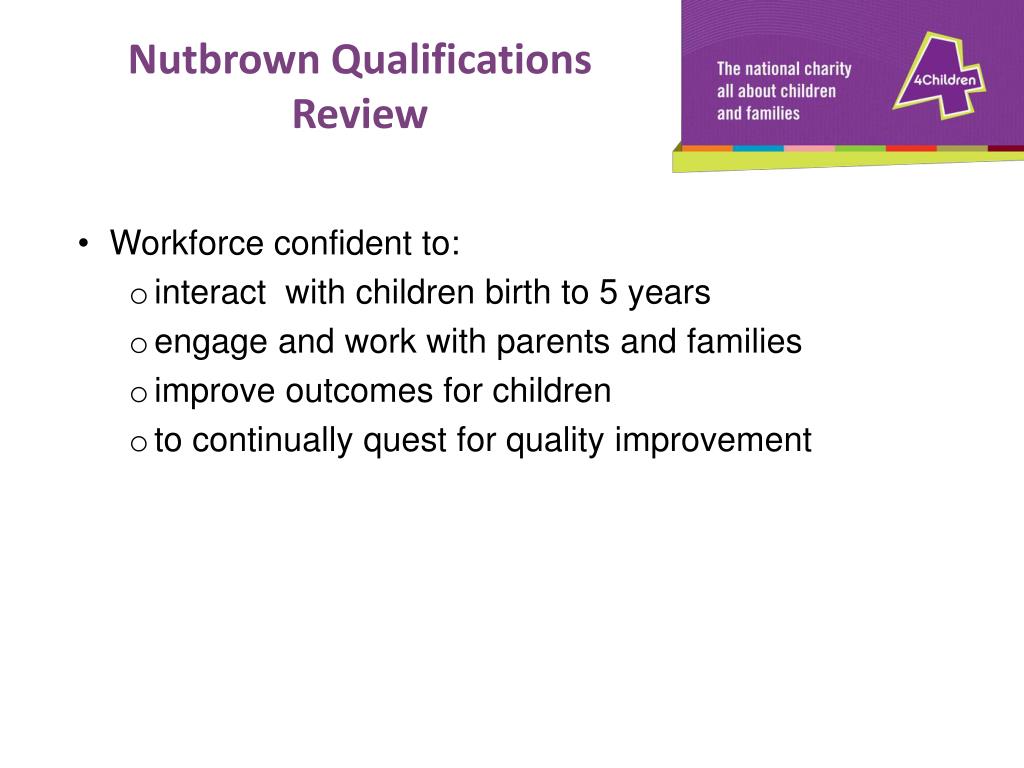 Nutbrown Qualifications Review

The national charity all about children and families

4Children

• Workforce confident to:
  o interact  with children birth to 5 years
  o engage and work with parents and families
  o improve outcomes for children
  o to continually quest for quality improvement